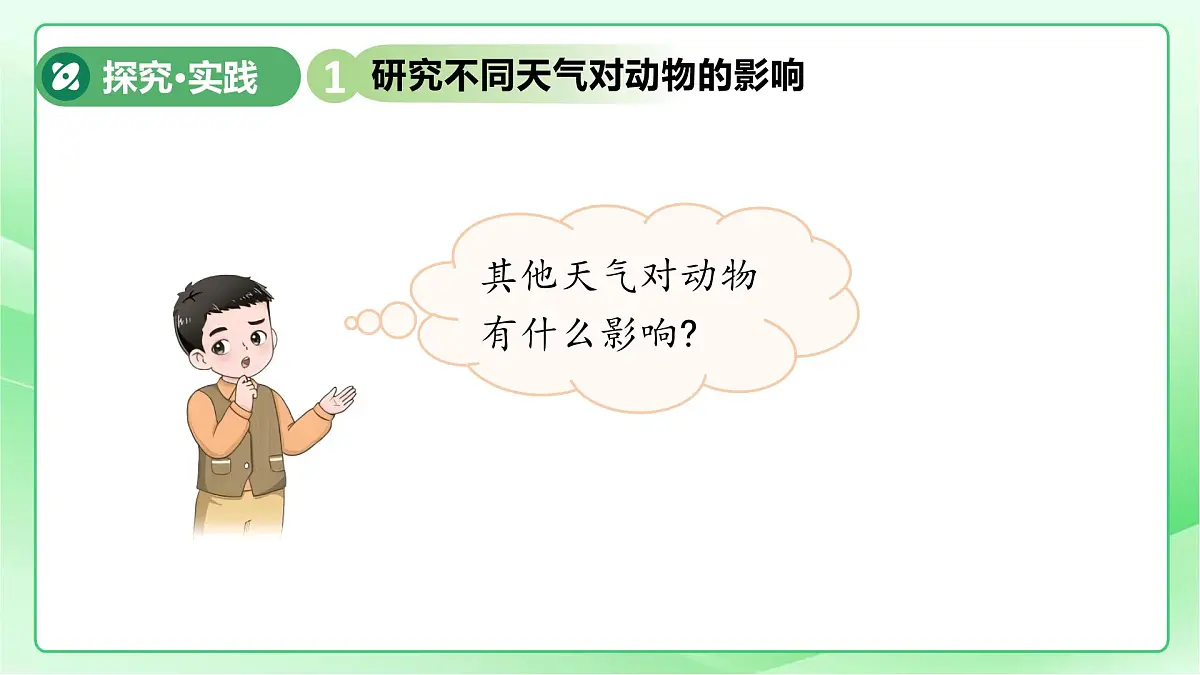 探究·实践

1 研究不同天气对动物的影响

其他天气对动物有什么影响?